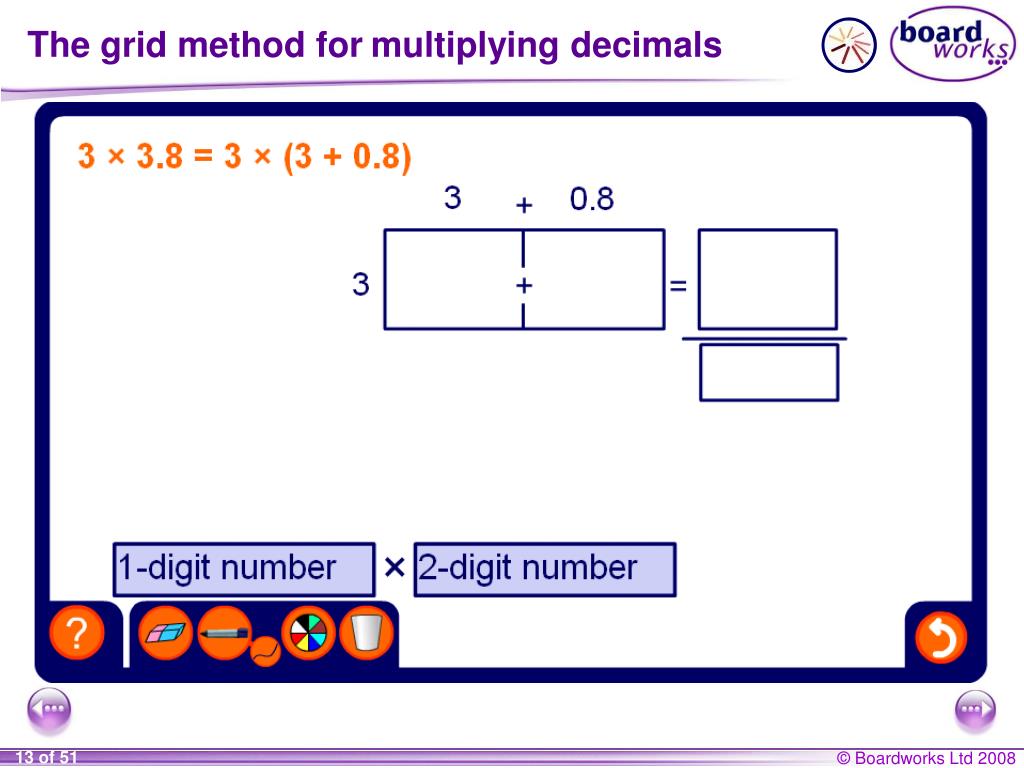 The grid method for multiplying decimals

board works

$3 \times 3.8 = 3 \times (3 + 0.8)$

3 + 0.8

3 + =

1-digit number × 2-digit number

?

13 of 51

© Boardworks Ltd 2008